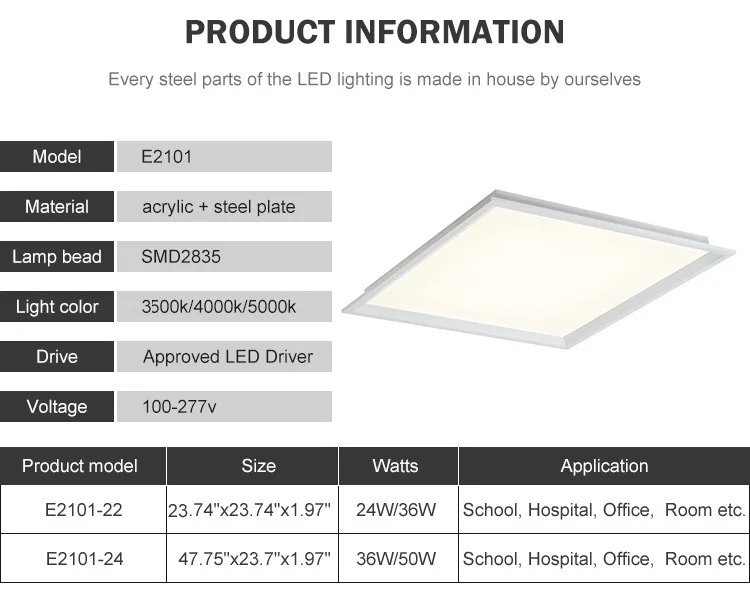 PRODUCT INFORMATION

Every steel parts of the LED lighting is made in house by ourselves

| Model | E2101 |
|---|---|
| Material | acrylic + steel plate |
| Lamp bead | SMD2835 |
| Light color | 3500k/4000k/5000k |
| Drive | Approved LED Driver |
| Voltage | 100-277v |

| Product model | Size | Watts | Application |
|---|---|---|---|
| E2101-22 | 23.74"x23.74"x1.97" | 24W/36W | School, Hospital, Office, Room etc. |
| E2101-24 | 47.75"x23.7"x1.97" | 36W/50W | School, Hospital, Office, Room etc. |